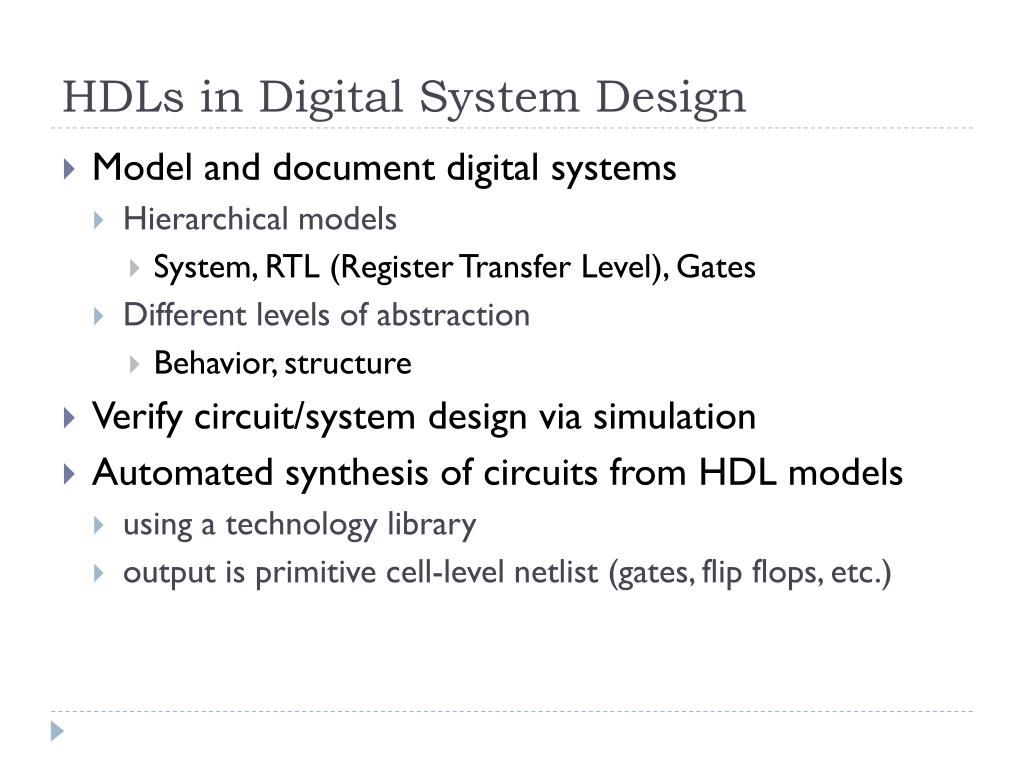 HDLs in Digital System Design

Model and document digital systems

Hierarchical models

System, RTL (Register Transfer Level), Gates

Different levels of abstraction

Behavior, structure

Verify circuit/system design via simulation

Automated synthesis of circuits from HDL models

using a technology library

output is primitive cell-level netlist (gates, flip flops, etc.)